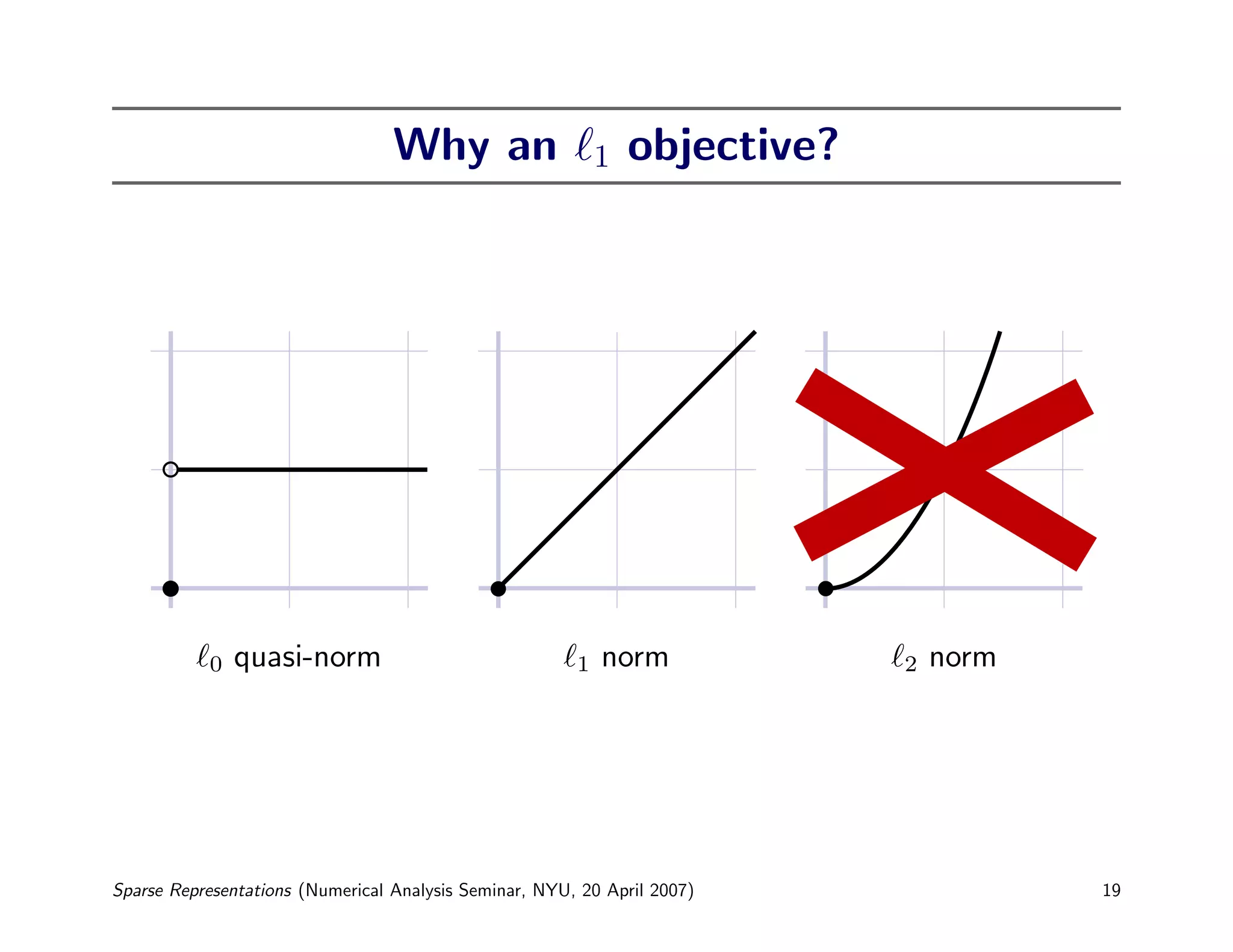 Why an $\ell_1$ objective?

$\ell_0$ quasi-norm

$\ell_1$ norm

$\ell_2$ norm

Sparse Representations (Numerical Analysis Seminar, NYU, 20 April 2007)

19